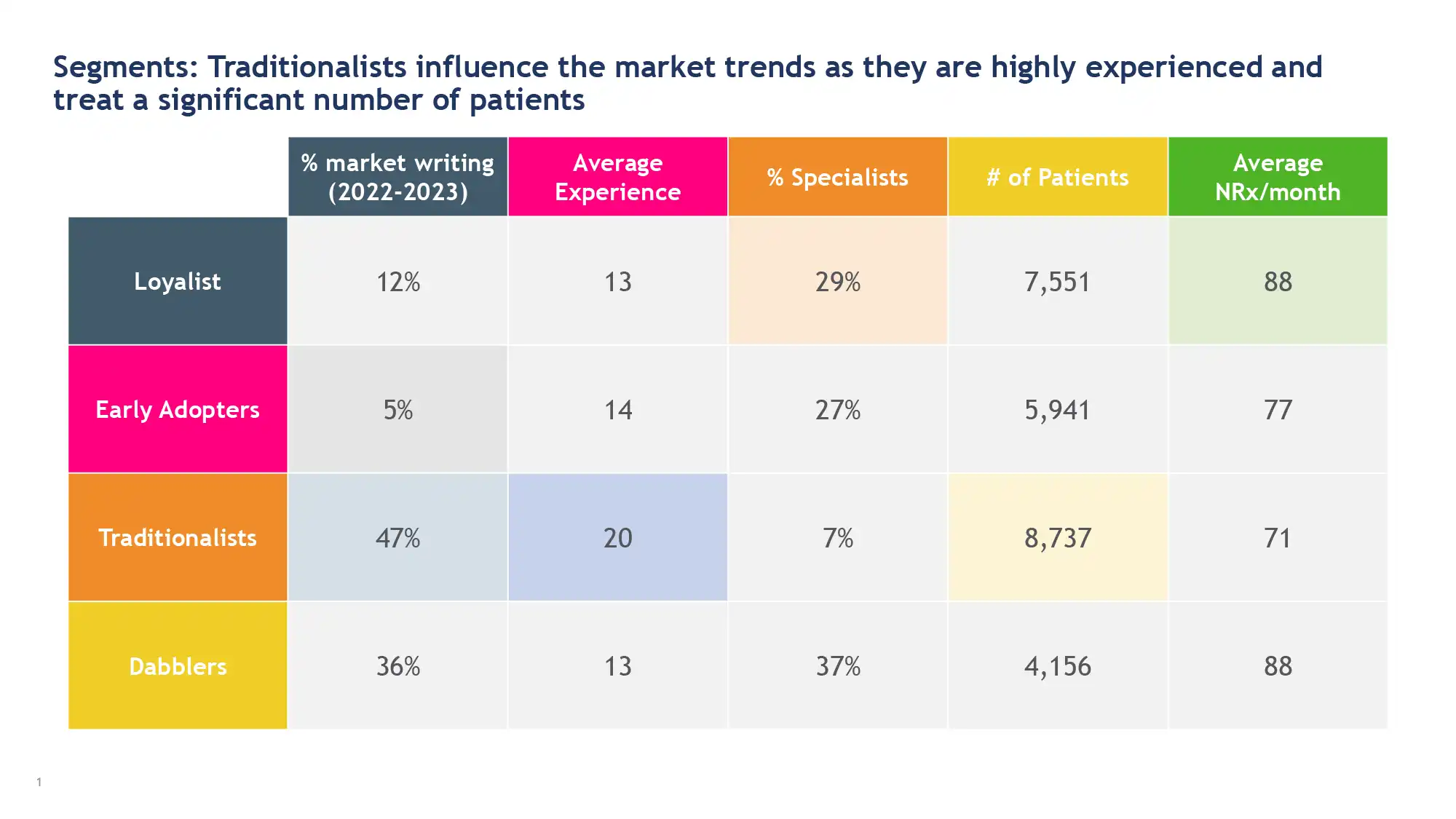 Segments: Traditionalists influence the market trends as they are highly experienced and treat a significant number of patients

| | % market writing (2022-2023) | Average Experience | % Specialists | # of Patients | Average NRx/month |
|---|---|---|---|---|---|
| Loyalist | 12% | 13 | 29% | 7,551 | 88 |
| Early Adopters | 5% | 14 | 27% | 5,941 | 77 |
| Traditionalists | 47% | 20 | 7% | 8,737 | 71 |
| Dabblers | 36% | 13 | 37% | 4,156 | 88 |

1